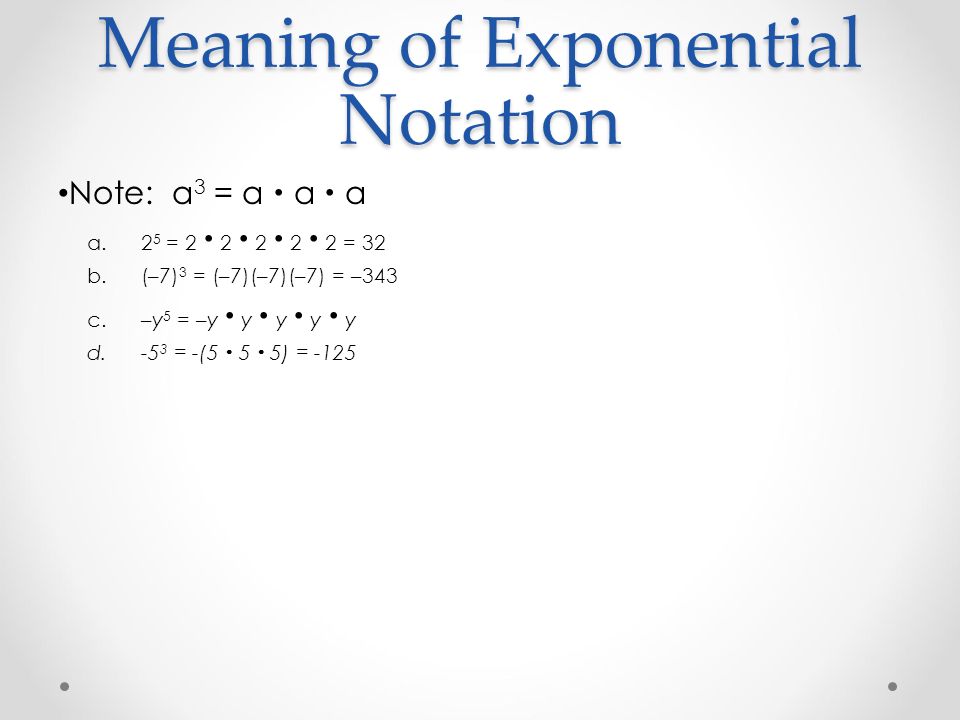 Meaning of Exponential Notation

•Note: $a^3 = a \cdot a \cdot a$

a. $2^5 = 2 \cdot 2 \cdot 2 \cdot 2 \cdot 2 = 32$

b. $(-7)^3 = (-7)(-7)(-7) = -343$

c. $-y^5 = -y \cdot y \cdot y \cdot y \cdot y$

d. $-5^3 = -(5 \cdot 5 \cdot 5) = -125$